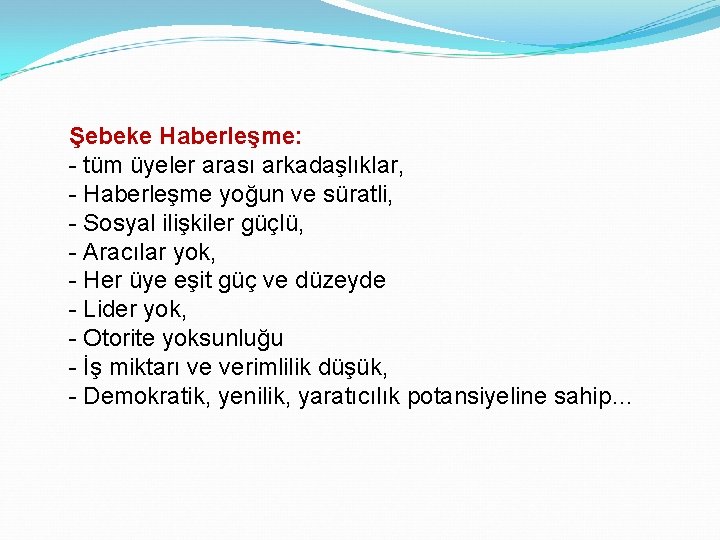 Şebeke Haberleşme:
- tüm üyeler arası arkadaşlıklar,
- Haberleşme yoğun ve süratli,
- Sosyal ilişkiler güçlü,
- Aracılar yok,
- Her üye eşit güç ve düzeyde
- Lider yok,
- Otorite yoksunluğu
- İş miktarı ve verimlilik düşük,
- Demokratik, yenilik, yaratıcılık potansiyeline sahip...